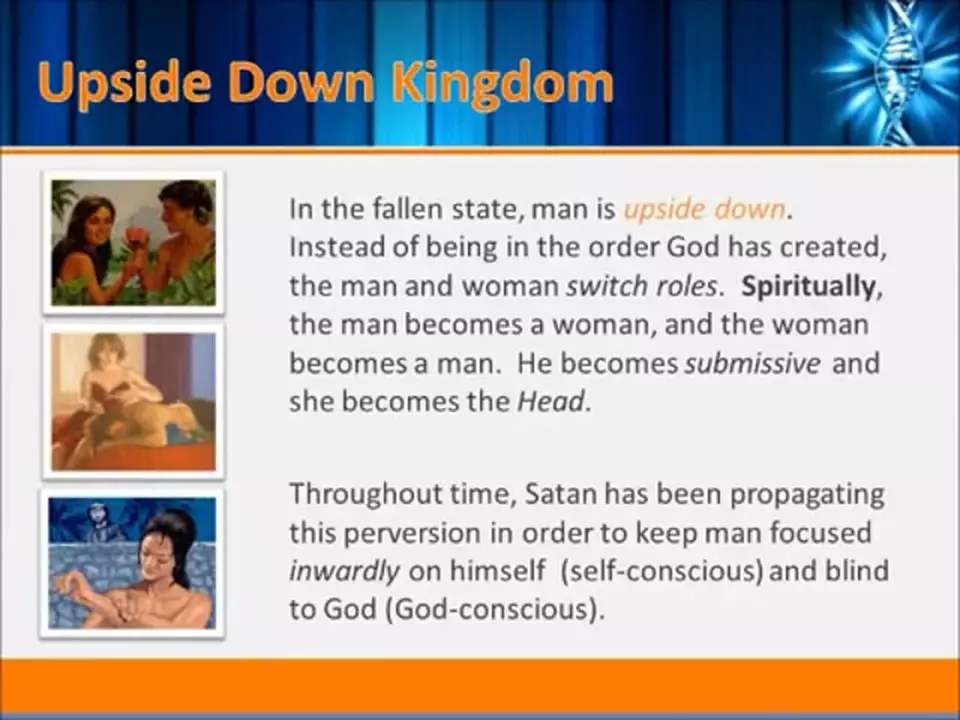 Upside Down Kingdom

In the fallen state, man is upside down. Instead of being in the order God has created, the man and woman switch roles. Spiritually, the man becomes a woman, and the woman becomes a man. He becomes submissive and she becomes the Head.

Throughout time, Satan has been propagating this perversion in order to keep man focused inwardly on himself (self-conscious) and blind to God (God-conscious).